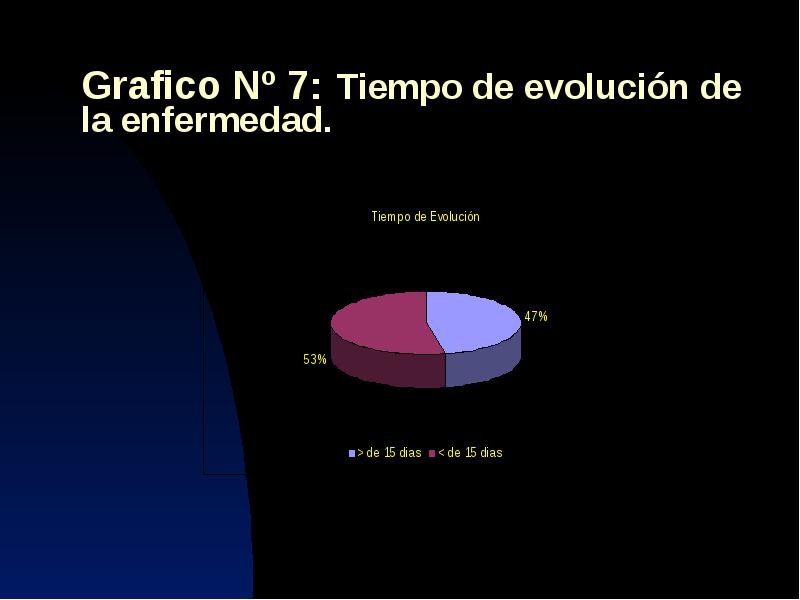 Grafico Nº 7: Tiempo de evolución de la enfermedad.

Tiempo de Evolución

47%

53%

> de 15 dias   < de 15 dias